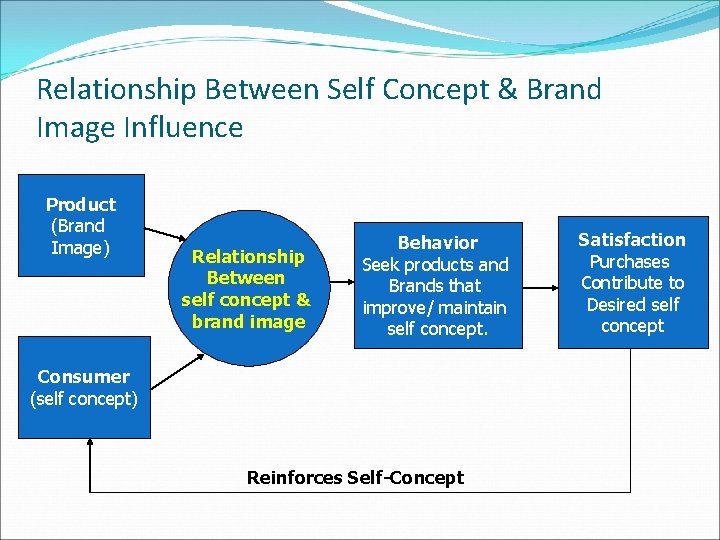 Relationship Between Self Concept & Brand Image Influence

Product
(Brand Image)

Consumer
(self concept)

Relationship Between self concept & brand image

Behavior
Seek products and Brands that improve/ maintain self concept.

Satisfaction
Purchases Contribute to Desired self concept

Reinforces Self-Concept